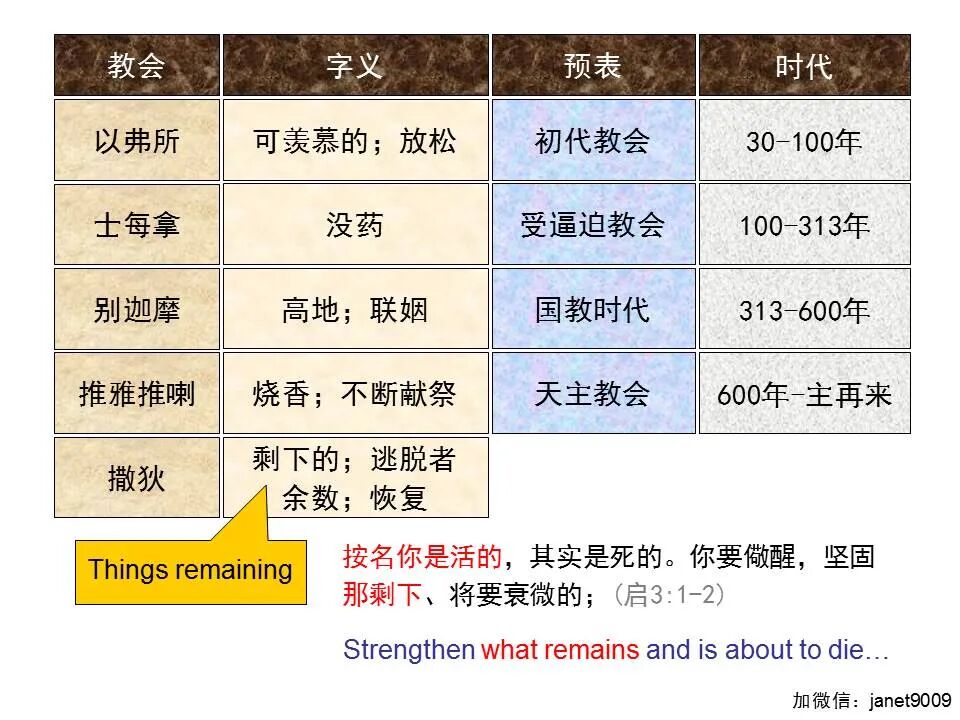 | 教会 | 字义 | 预表 | 时代 |
|---|---|---|---|
| 以弗所 | 可羡慕的；放松 | 初代教会 | 30-100年 |
| 士每拿 | 没药 | 受逼迫教会 | 100-313年 |
| 别迦摩 | 高地；联姻 | 国教时代 | 313-600年 |
| 推雅推喇 | 烧香；不断献祭 | 天主教会 | 600年-主再来 |
| 撒狄 | 剩下的；逃脱者 余数；恢复 | | |

Things remaining

按名你是活的，其实是死的。你要儆醒，坚固那剩下、将要衰微的；（启3:1-2）

Strengthen what remains and is about to die…

加微信：janet9009